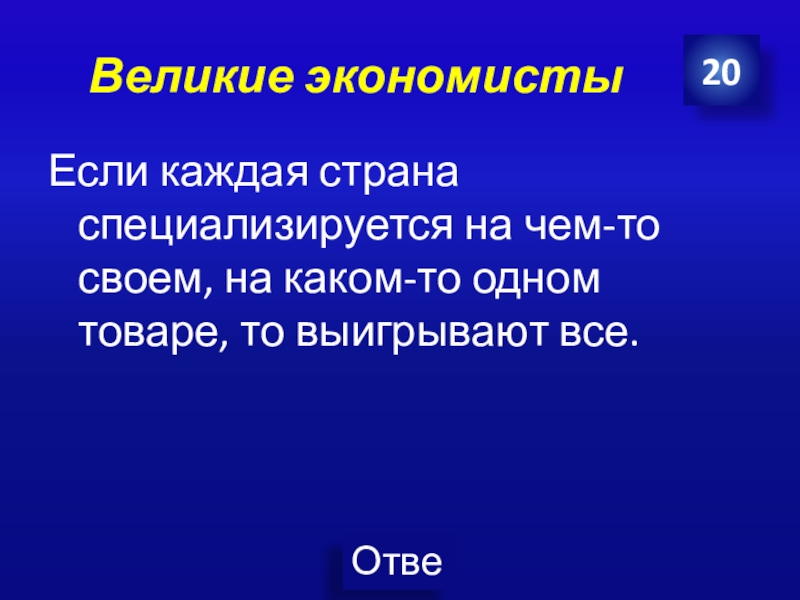 Великие экономисты

20

Если каждая страна специализируется на чем-то своем, на каком-то одном товаре, то выигрывают все.

Отве